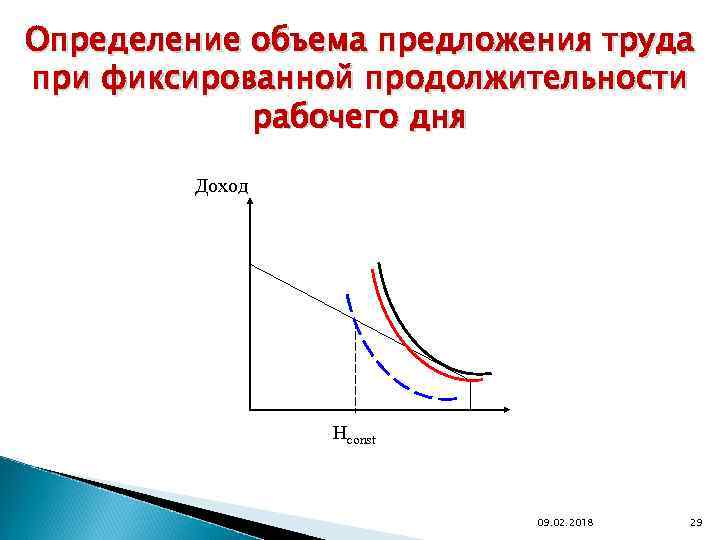 Определение объема предложения труда при фиксированной продолжительности рабочего дня

Доход

$H_{const}$

09.02.2018

29